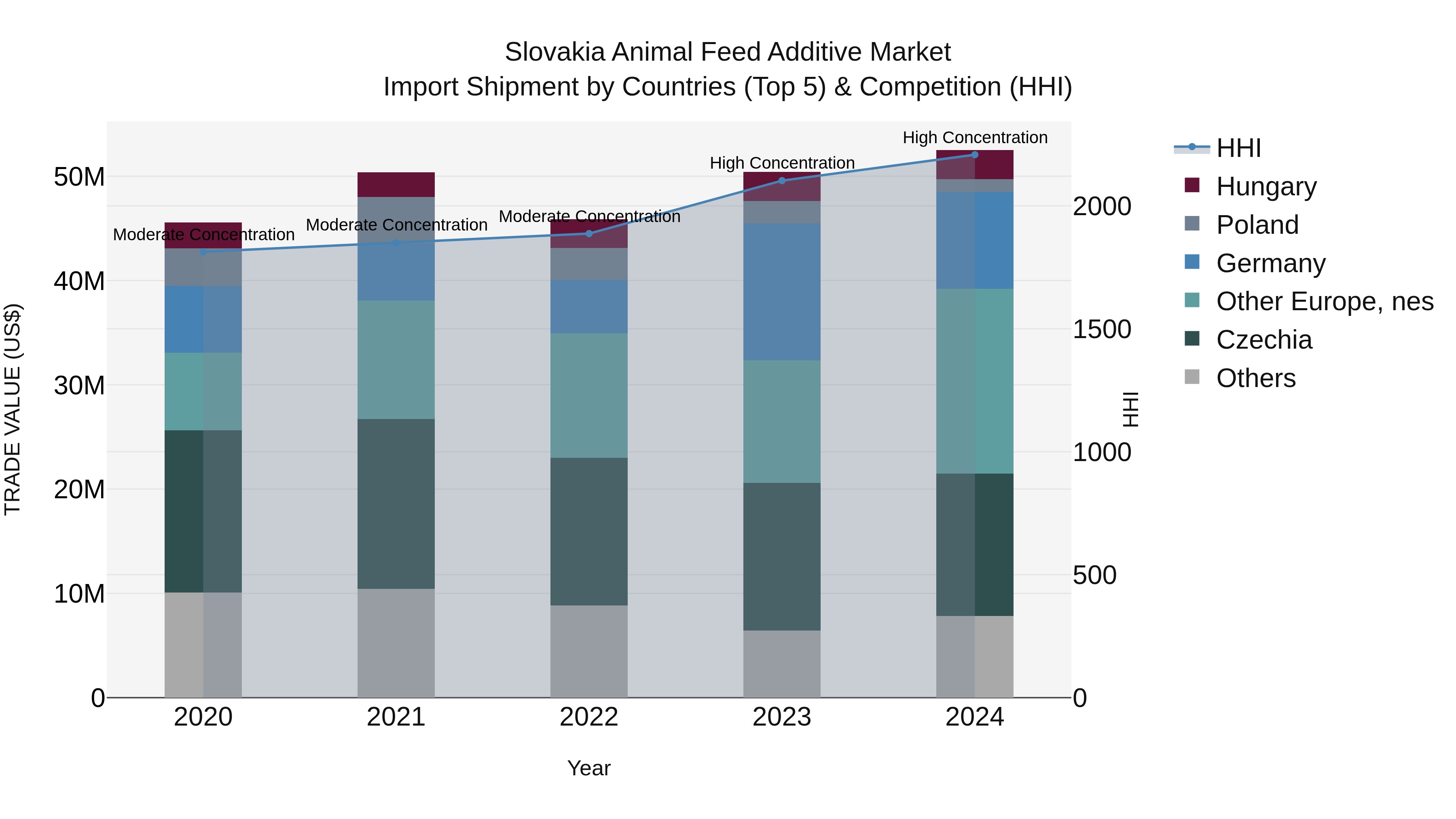 Slovakia Animal Feed Additive Market
Import Shipment by Countries (Top 5) & Competition (HHI)

TRADE VALUE (US$)

50M
40M
30M
20M
10M
0

Moderate Concentration
Moderate Concentration
Moderate Concentration
High Concentration
High Concentration

2020
2021
2022
2023
2024

Year

2000
1500
1000
500
0

HHI

HHI
Hungary
Poland
Germany
Other Europe, nes
Czechia
Others